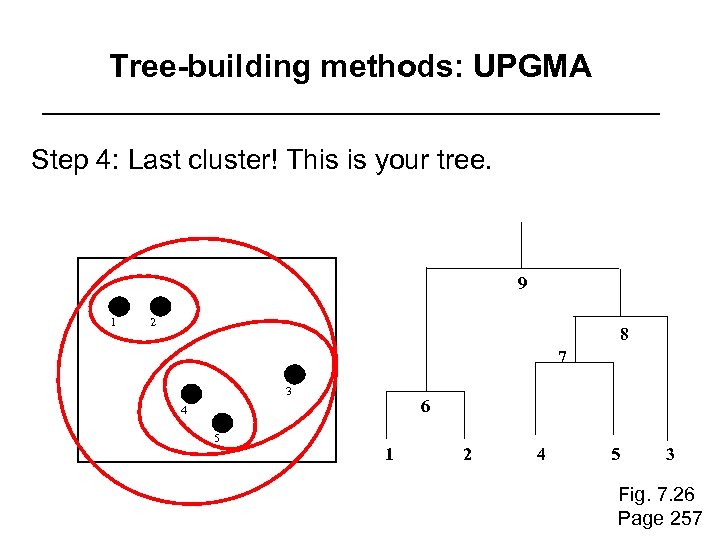 Tree-building methods: UPGMA

Step 4: Last cluster! This is your tree.

1 2
3
4
5

9
8
7
6
1 2 4 5 3

Fig. 7.26
Page 257